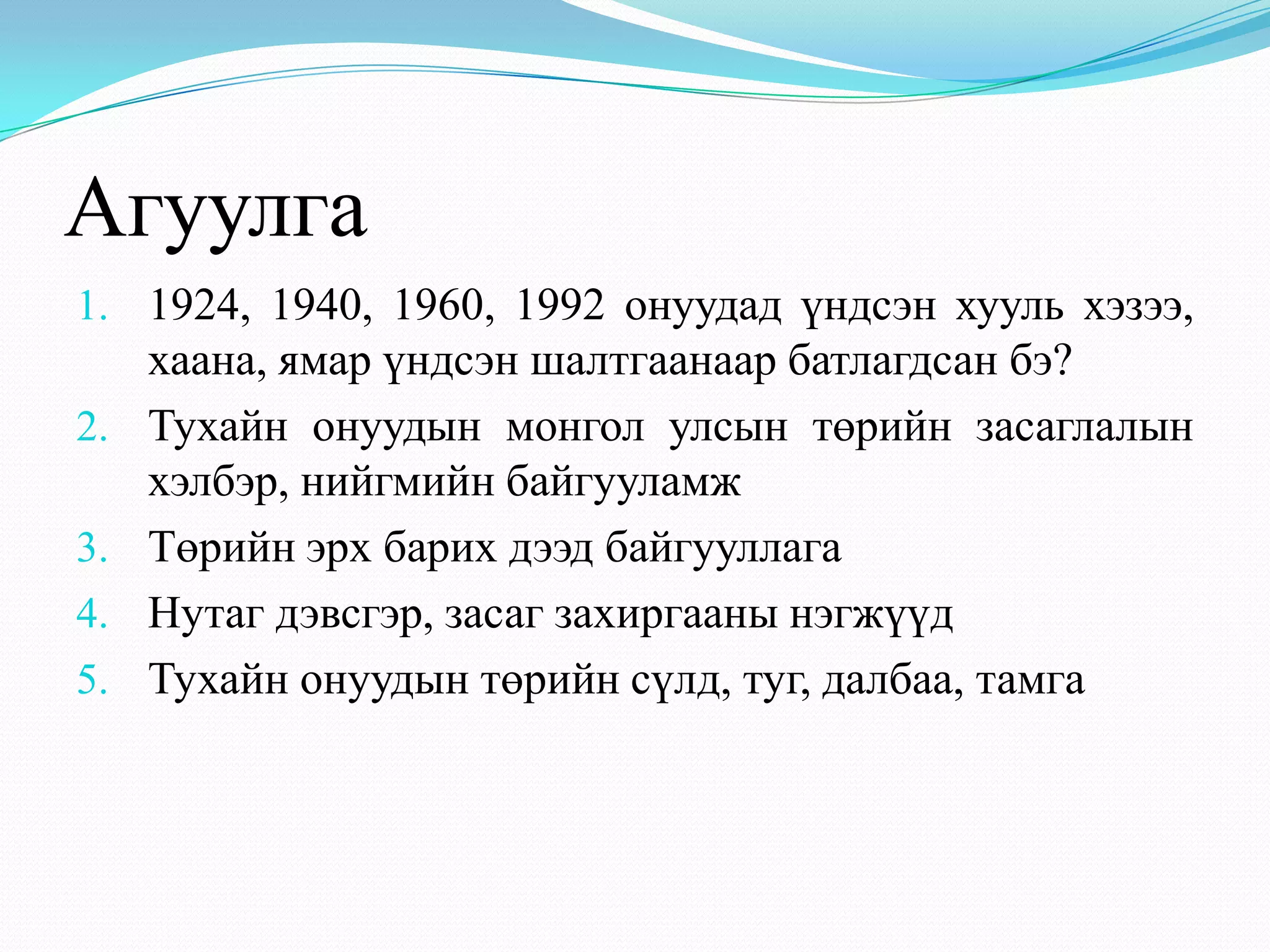 Агуулга

1. 1924, 1940, 1960, 1992 онуудад үндсэн хууль хэзээ, хаана, ямар үндсэн шалтгаанаар батлагдсан бэ?
2. Тухайн онуудын монгол улсын төрийн засаглалын хэлбэр, нийгмийн байгууламж
3. Төрийн эрх барих дээд байгууллага
4. Нутаг дэвсгэр, засаг захиргааны нэгжүүд
5. Тухайн онуудын төрийн сүлд, туг, далбаа, тамга